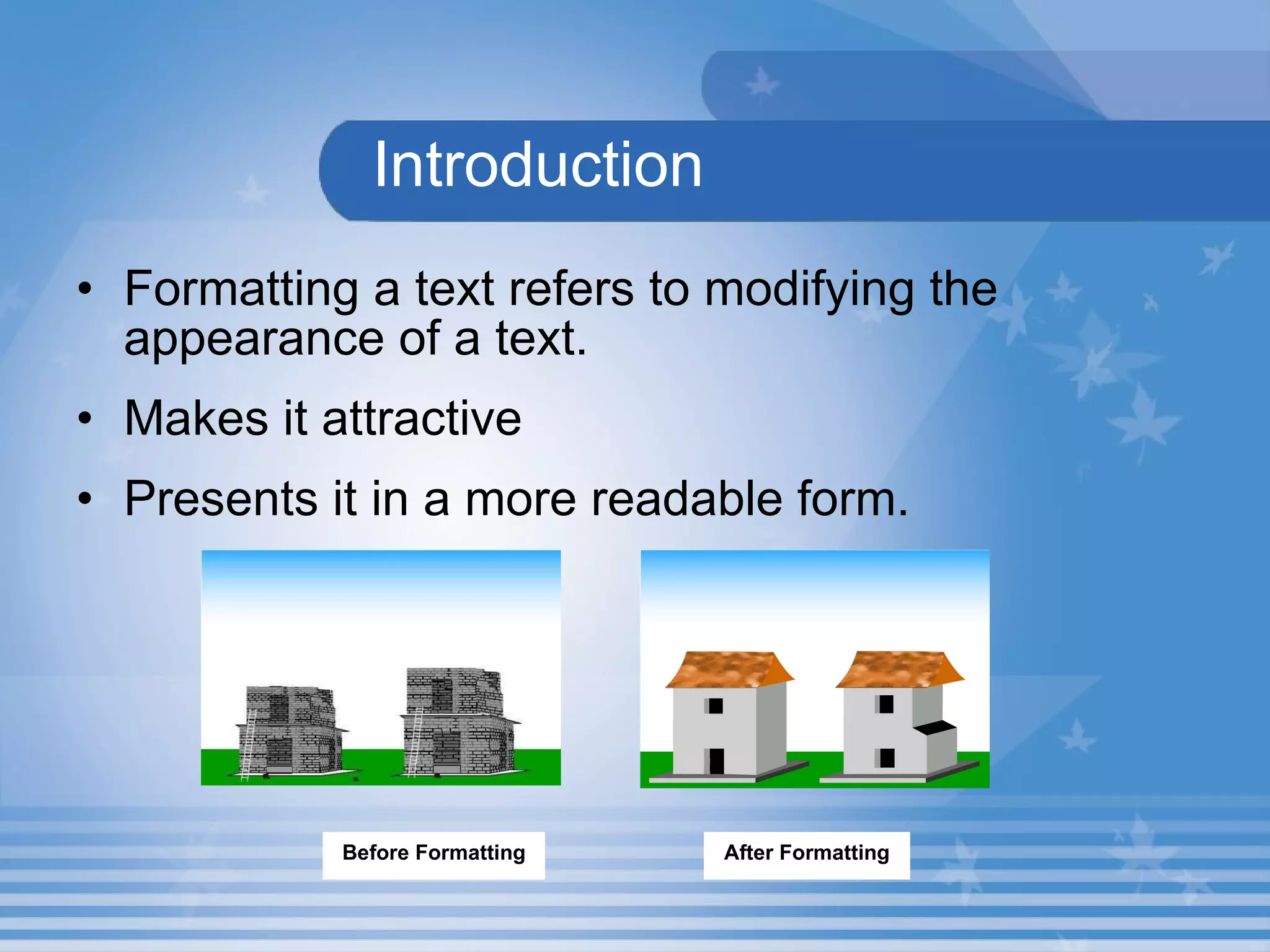 Introduction

• Formatting a text refers to modifying the appearance of a text.

• Makes it attractive

• Presents it in a more readable form.

Before Formatting

After Formatting